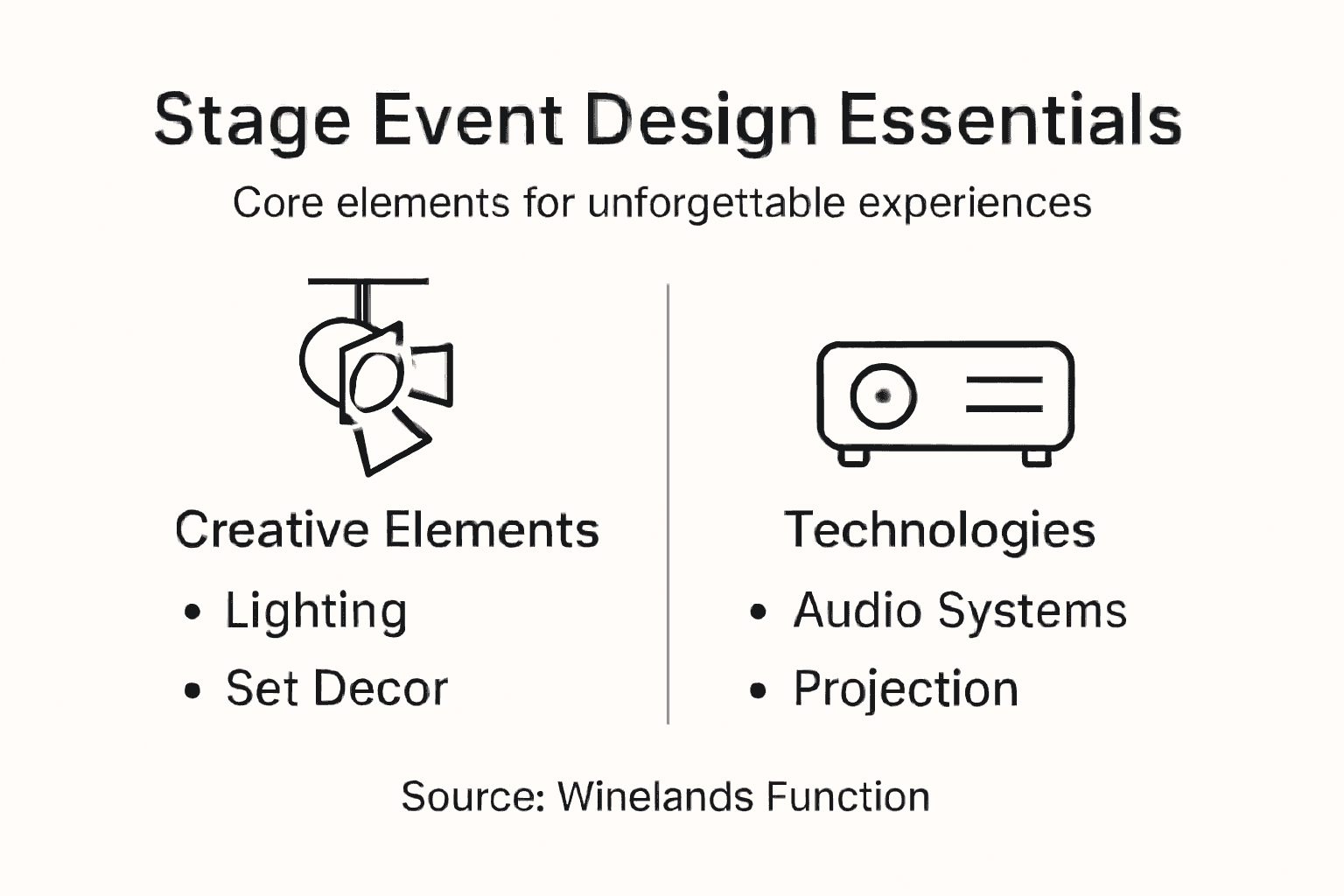 Stage Event Design Essentials

Core elements for unforgettable experiences

Creative Elements
• Lighting
• Set Decor

Technologies
• Audio Systems
• Projection

Source: Winelands Function